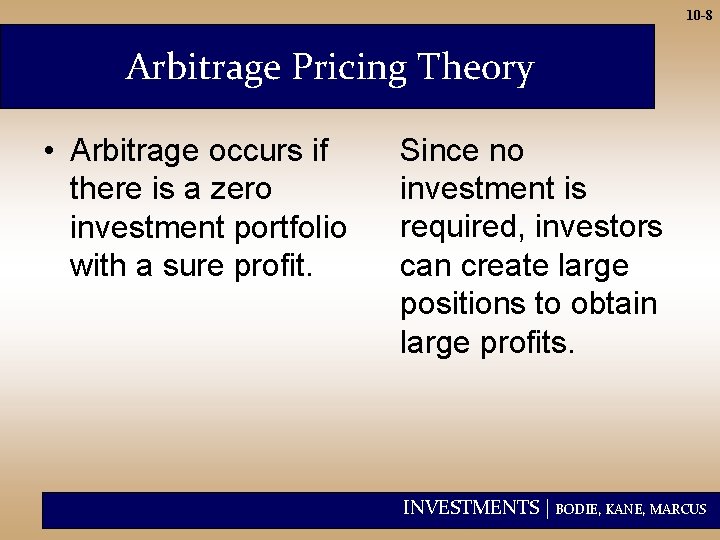 10-8

Arbitrage Pricing Theory

• Arbitrage occurs if there is a zero investment portfolio with a sure profit.

Since no investment is required, investors can create large positions to obtain large profits.

INVESTMENTS | BODIE, KANE, MARCUS